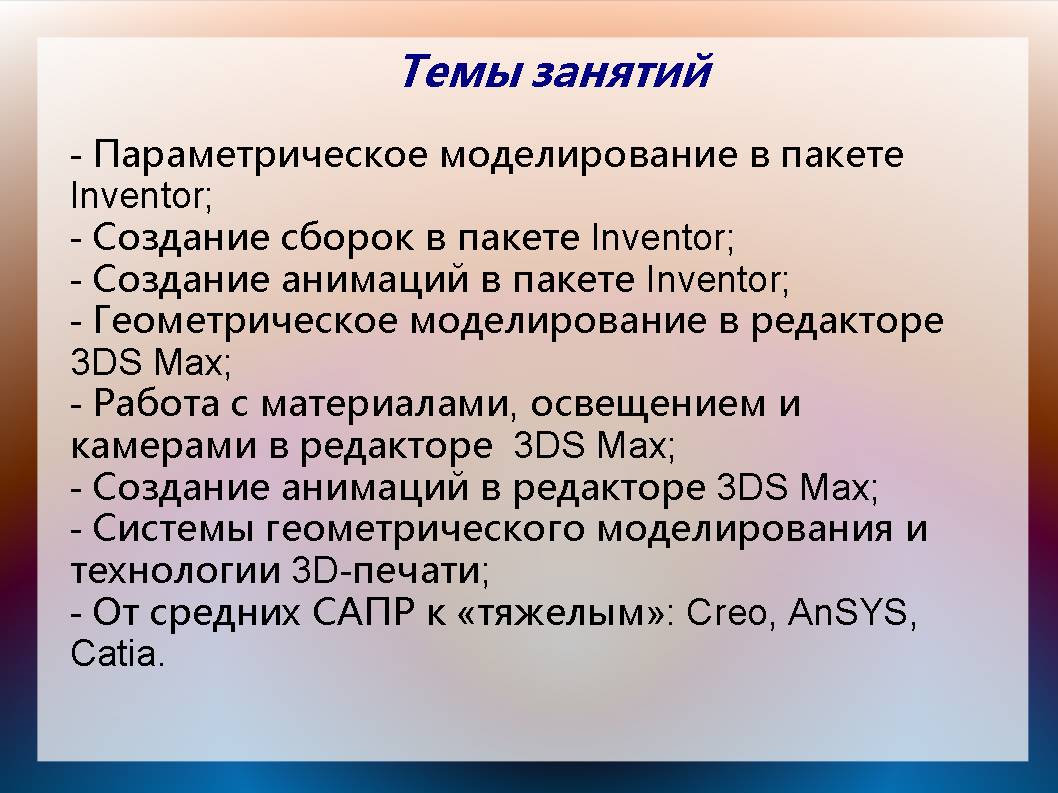 Темы занятий

- Параметрическое моделирование в пакете Inventor;
- Создание сборок в пакете Inventor;
- Создание анимаций в пакете Inventor;
- Геометрическое моделирование в редакторе 3DS Max;
- Работа с материалами, освещением и камерами в редакторе 3DS Max;
- Создание анимаций в редакторе 3DS Max;
- Системы геометрического моделирования и технологии 3D-печати;
- От средних САПР к «тяжелым»: Creo, AnSYS, Catia.